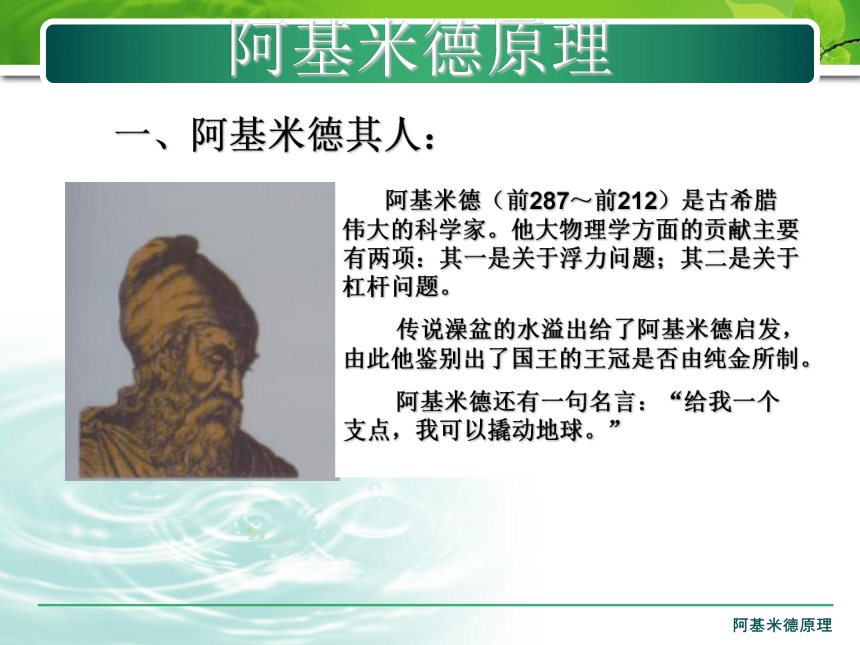 阿基米德原理

一、阿基米德其人：

阿基米德（前287～前212）是古希腊伟大的科学家。他大物理学方面的贡献主要有两项：其一是关于浮力问题；其二是关于杠杆问题。

传说澡盆的水溢出给了阿基米德启发，由此他鉴别出了国王的王冠是否由纯金所制。

阿基米德还有一句名言：“给我一个支点，我可以撬动地球。”

阿基米德原理